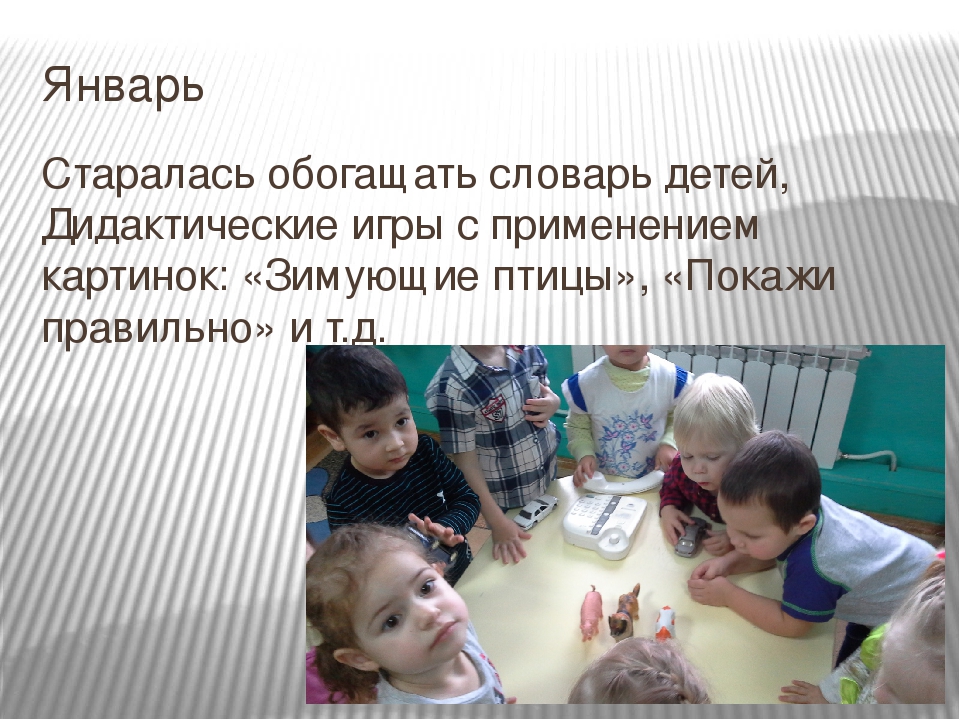 Январь

Старалась обогащать словарь детей, Дидактические игры с применением картинок: «Зимующие птицы», «Покажи правильно» и т.д.